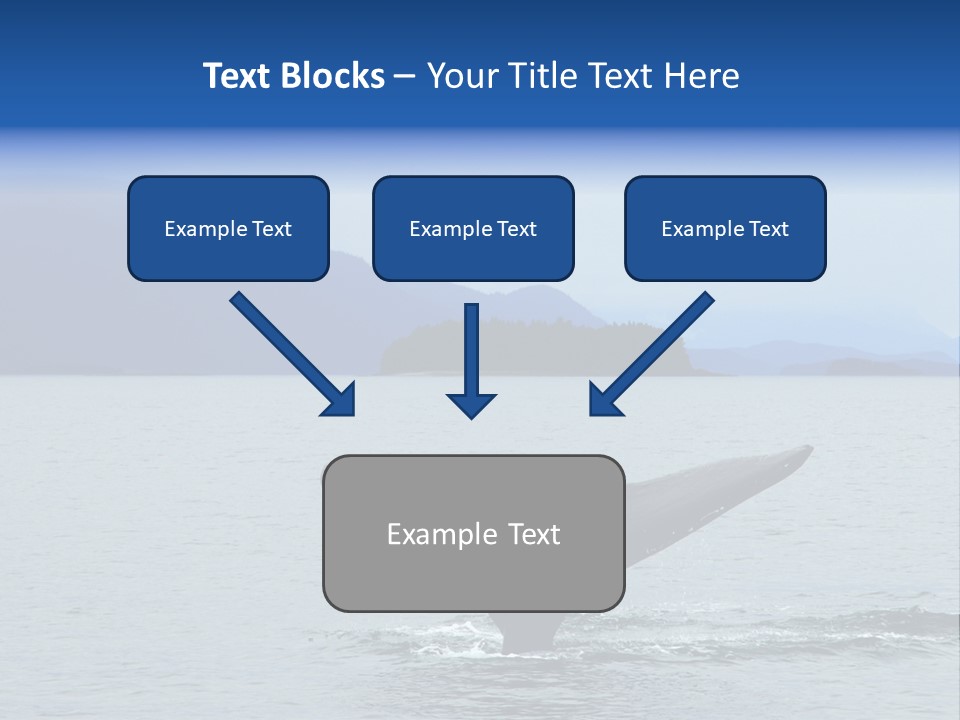 Text Blocks – Your Title Text Here

Example Text

Example Text

Example Text

Example Text